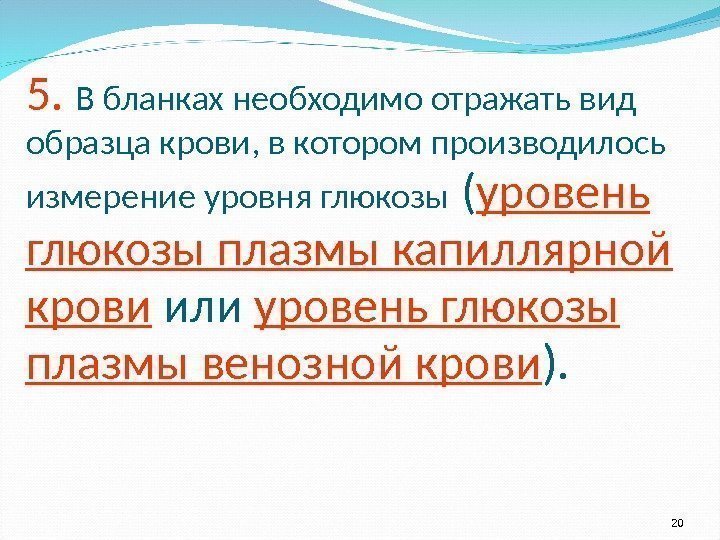 5. В бланках необходимо отражать вид образца крови, в котором производилось измерение уровня глюкозы (уровень глюкозы плазмы капиллярной крови или уровень глюкозы плазмы венозной крови).

20